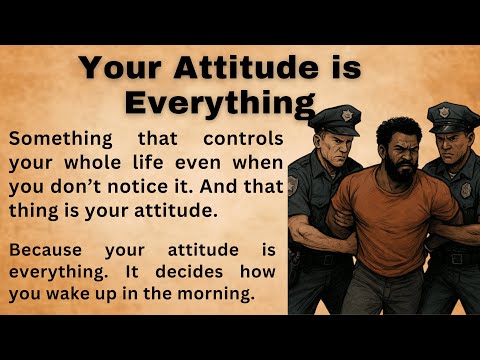 Your Attitude is Everything

Something that controls your whole life even when you don't notice it. And that thing is your attitude.

Because your attitude is everything. It decides how you wake up in the morning.